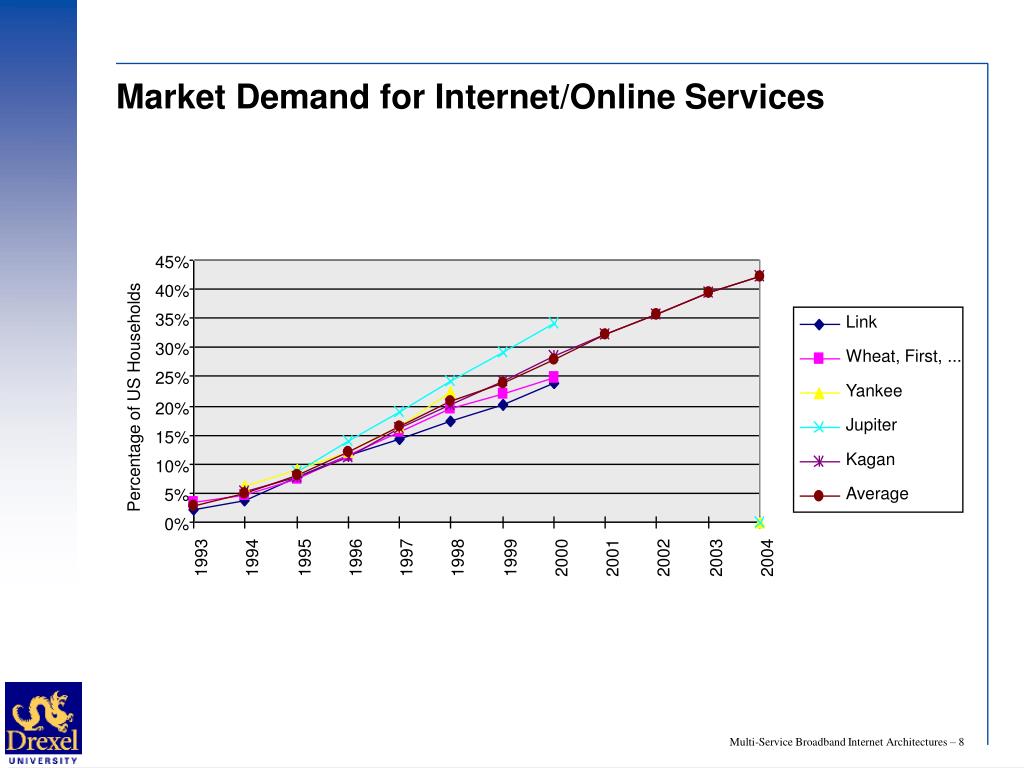 Market Demand for Internet/Online Services

Percentage of US Households

45%
40%
35%
30%
25%
20%
15%
10%
5%
0%

1993
1994
1995
1996
1997
1998
1999
2000
2001
2002
2003
2004

Link
Wheat, First, ...
Yankee
Jupiter
Kagan
Average

Drexel
UNIVERSITY

Multi-Service Broadband Internet Architectures – 8